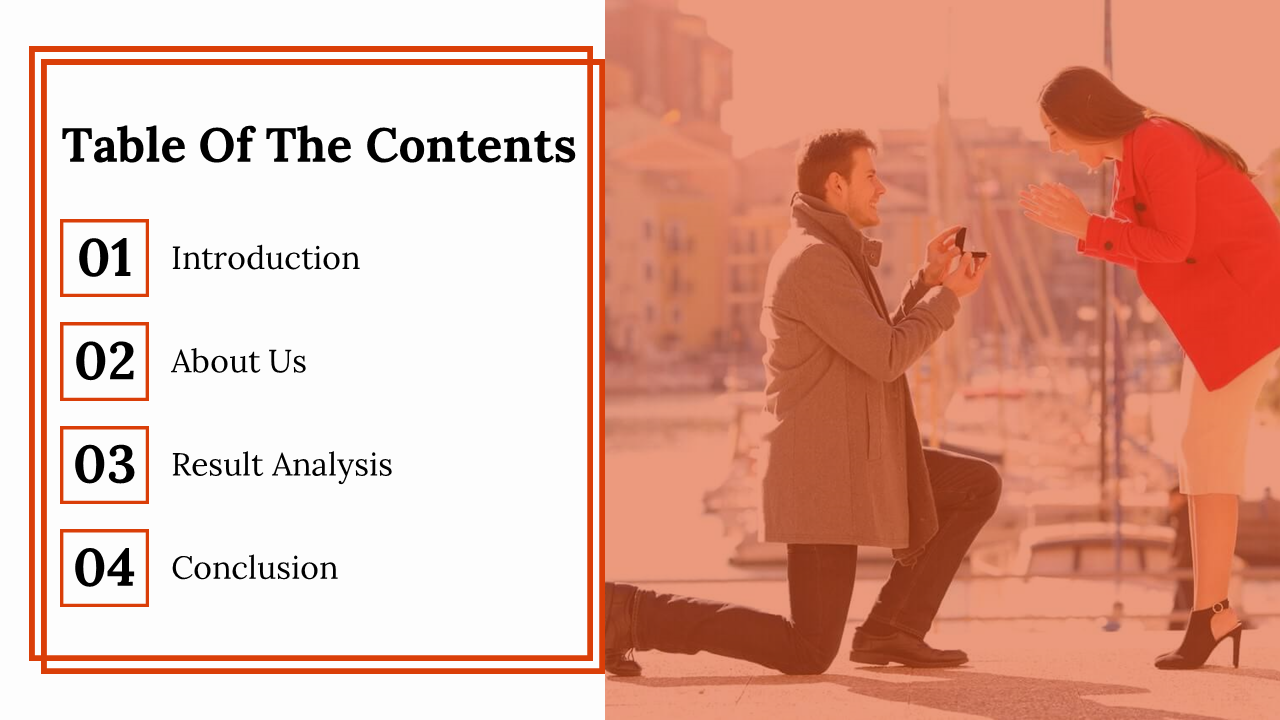 Table Of The Contents

01 Introduction

02 About Us

03 Result Analysis

04 Conclusion